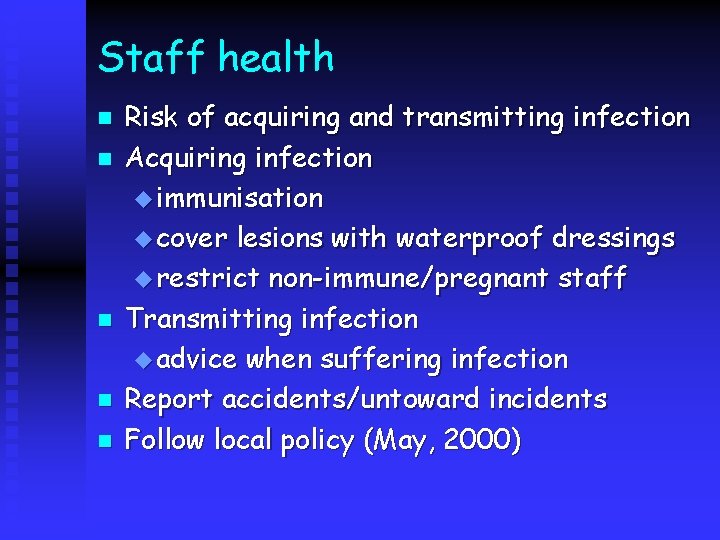 Staff health

- Risk of acquiring and transmitting infection
- Acquiring infection
  - immunisation
  - cover lesions with waterproof dressings
  - restrict non-immune/pregnant staff
- Transmitting infection
  - advice when suffering infection
- Report accidents/untoward incidents
- Follow local policy (May, 2000)